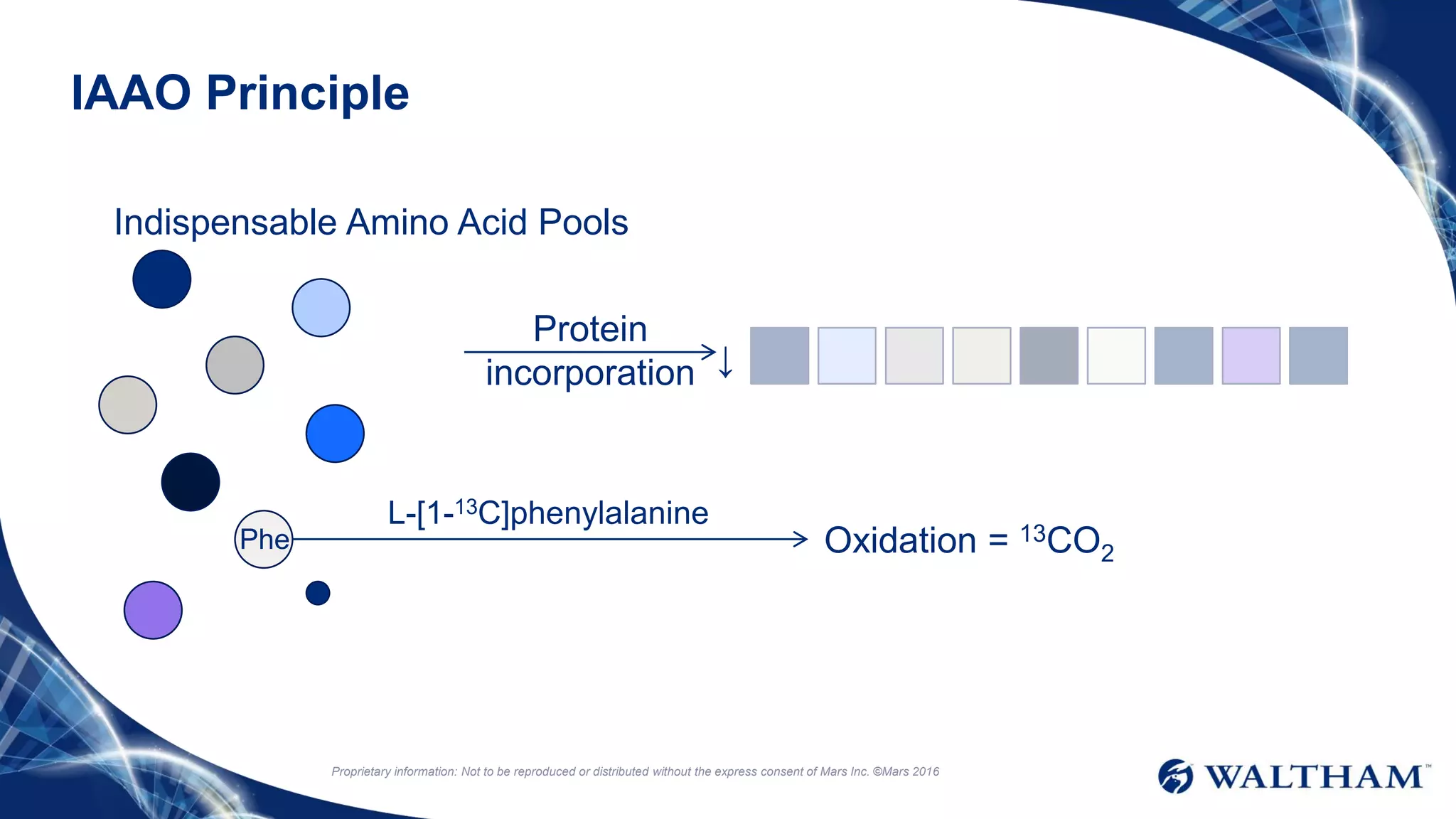 IAAO Principle

Indispensable Amino Acid Pools

Protein incorporation ↓

Phe

L-[1-$^{13}$C]phenylalanine

Oxidation = $^{13}CO_2$

Proprietary information: Not to be reproduced or distributed without the express consent of Mars Inc. ©Mars 2016

WALTHAM™